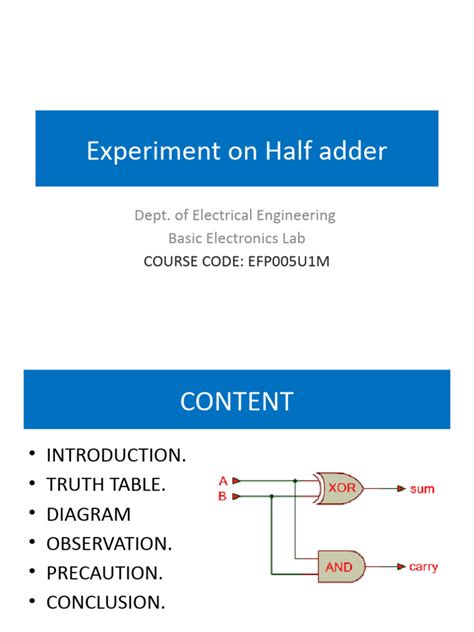 Experiment on Half adder

Dept. of Electrical Engineering
Basic Electronics Lab
COURSE CODE: EFP005U1M

CONTENT

• INTRODUCTION.
• TRUTH TABLE.
• DIAGRAM
• OBSERVATION.
• PRECAUTION.
• CONCLUSION.

A
B
XOR
sum
AND
carry